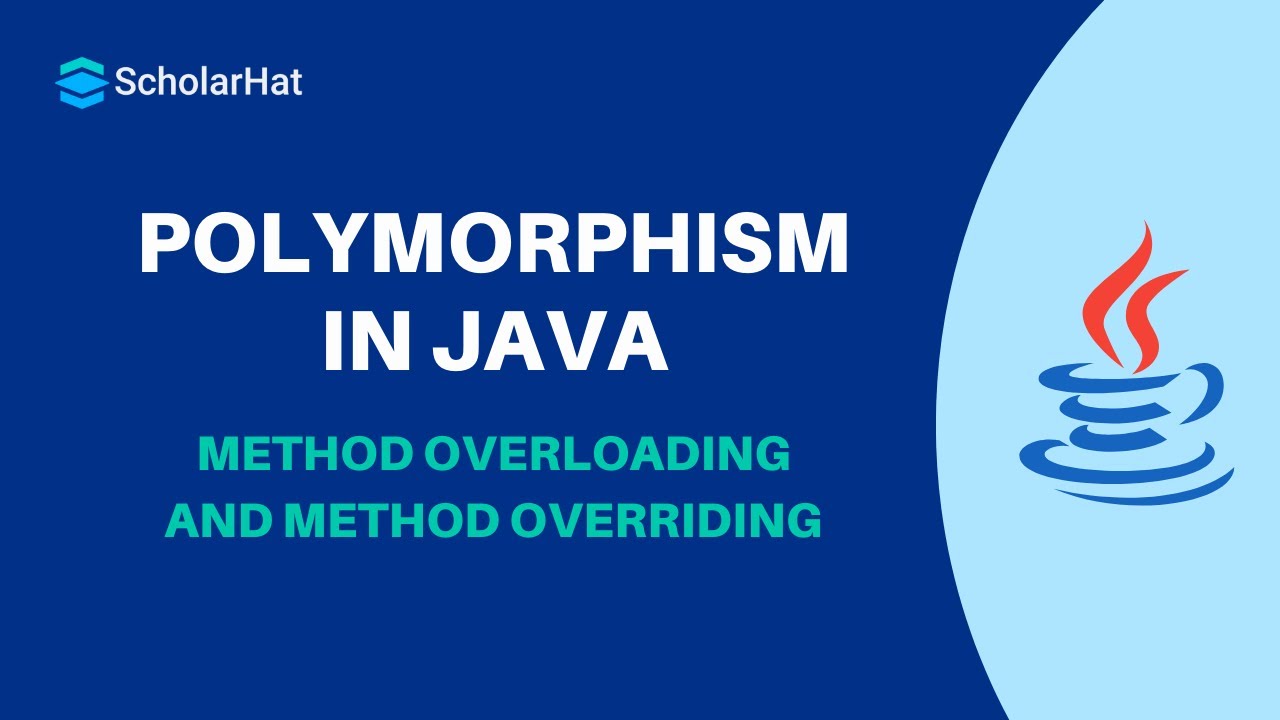 ScholarHat

POLYMORPHISM IN JAVA

METHOD OVERLOADING AND METHOD OVERRIDING